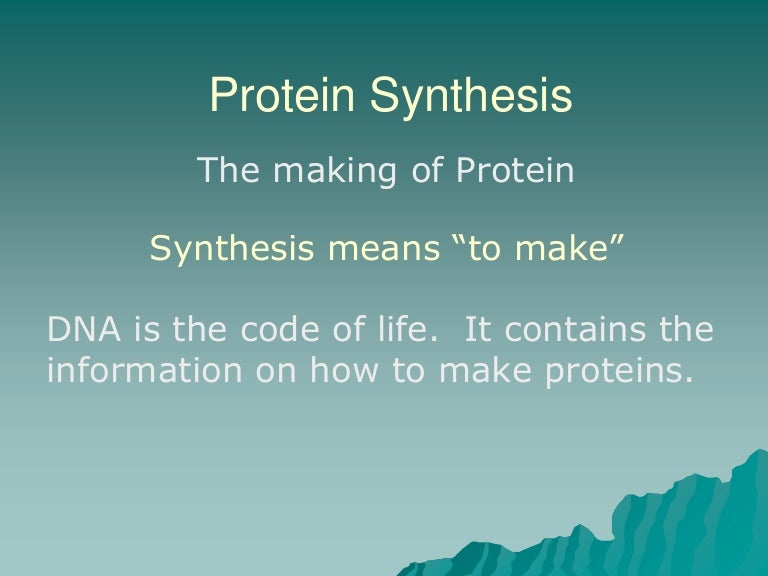 Protein Synthesis

The making of Protein

Synthesis means “to make”

DNA is the code of life. It contains the information on how to make proteins.